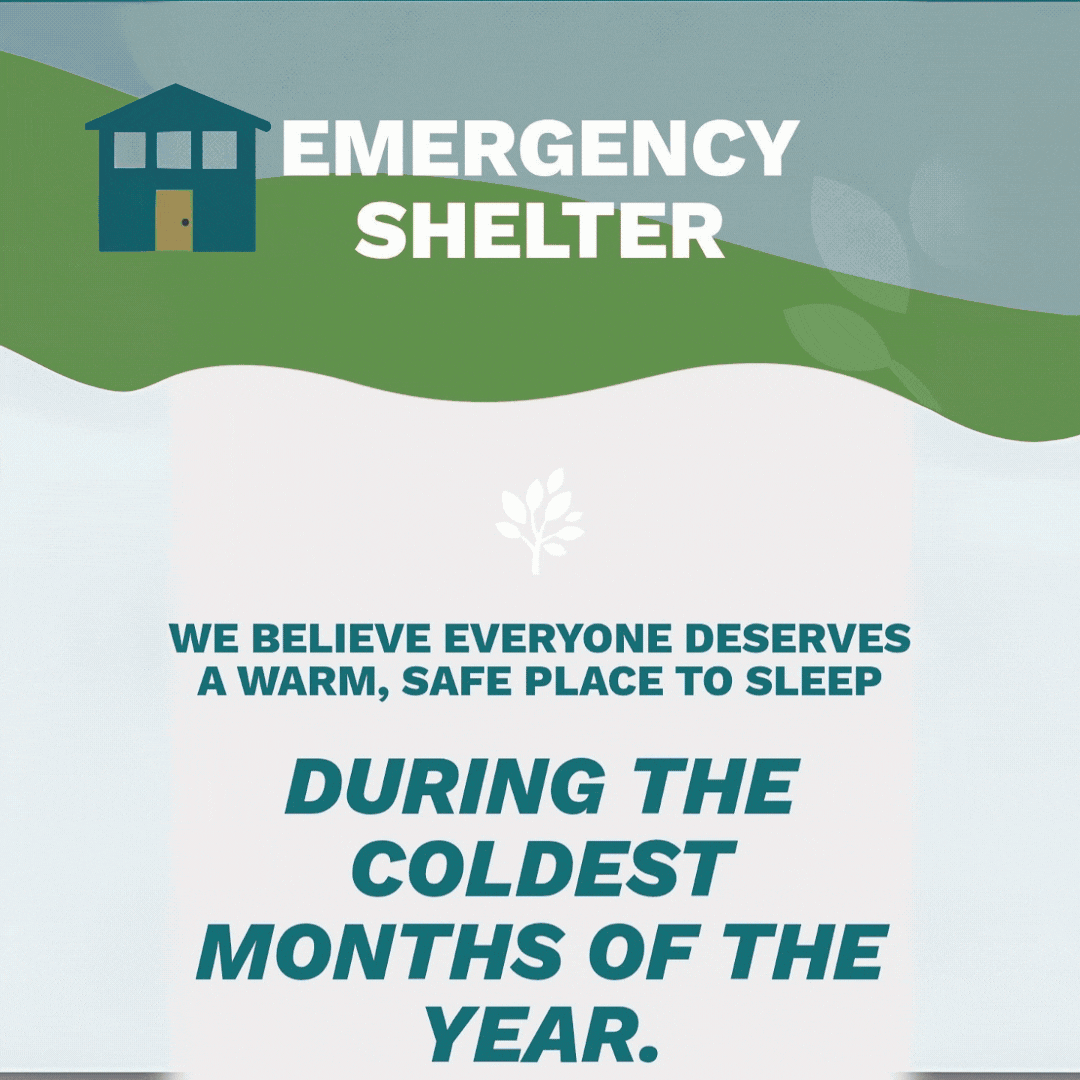 EMERGENCY SHELTER

WE BELIEVE EVERYONE DESERVES A WARM, SAFE PLACE TO SLEEP

DURING THE COLDEST MONTHS OF THE YEAR.